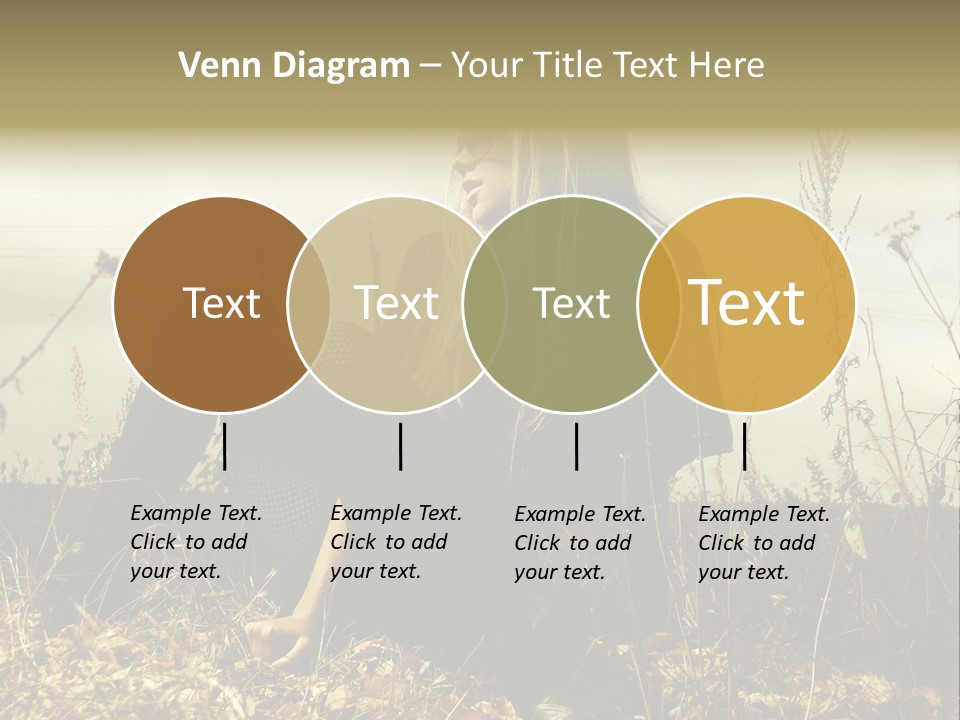 Venn Diagram – Your Title Text Here

Text

Text

Text

Text

Example Text. Click to add your text.

Example Text. Click to add your text.

Example Text. Click to add your text.

Example Text. Click to add your text.